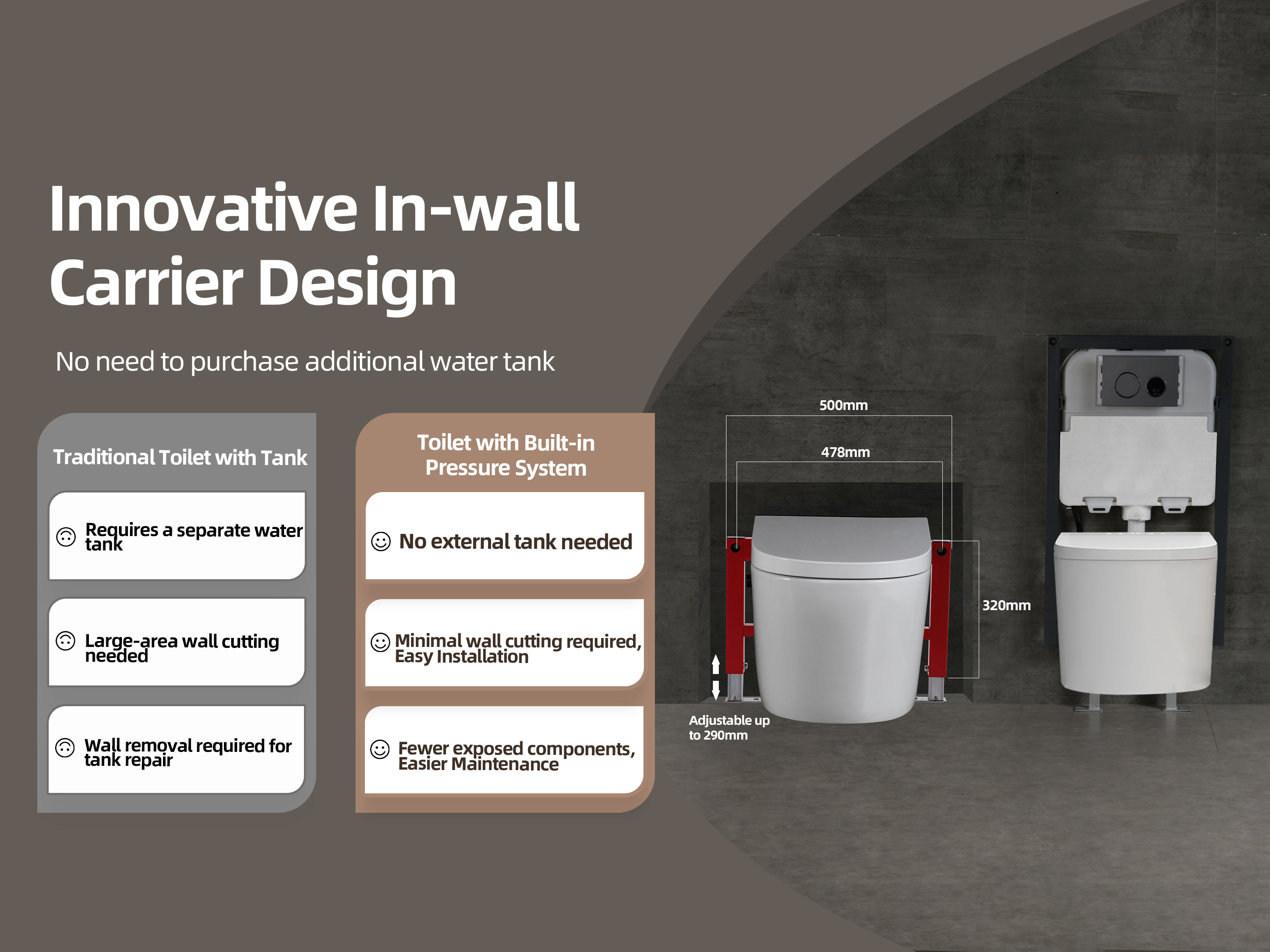 Innovative In-wall Carrier Design

No need to purchase additional water tank

Traditional Toilet with Tank

Requires a separate water tank

Large-area wall cutting needed

Wall removal required for tank repair

Toilet with Built-in Pressure System

No external tank needed

Minimal wall cutting required, Easy Installation

Fewer exposed components, Easier Maintenance

500mm

478mm

320mm

Adjustable up to 290mm